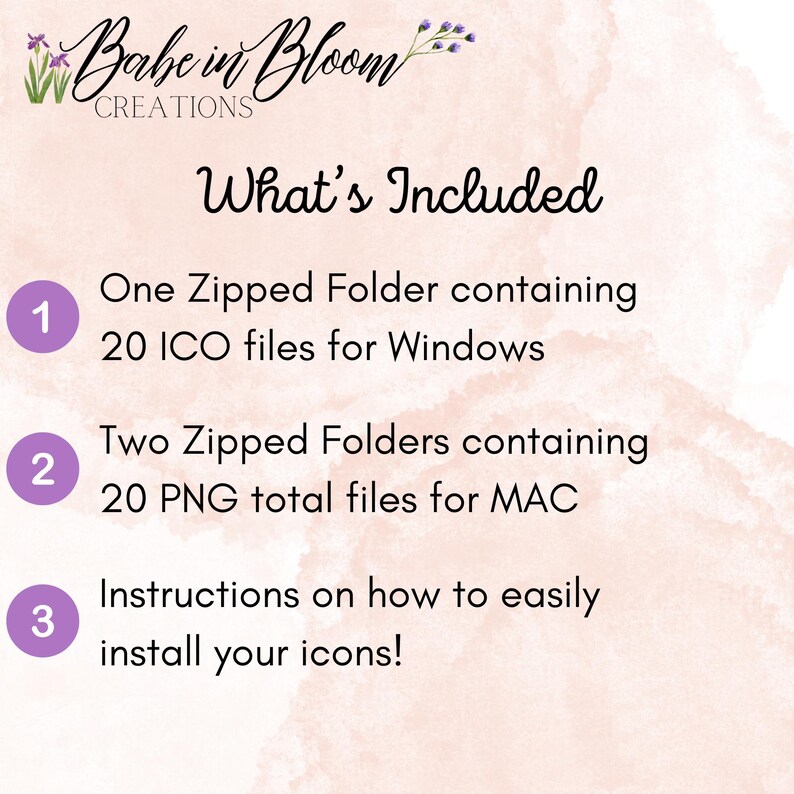 Babe in Bloom
CREATIONS

What's Included

1 One Zipped Folder containing 20 ICO files for Windows

2 Two Zipped Folders containing 20 PNG total files for MAC

3 Instructions on how to easily install your icons!